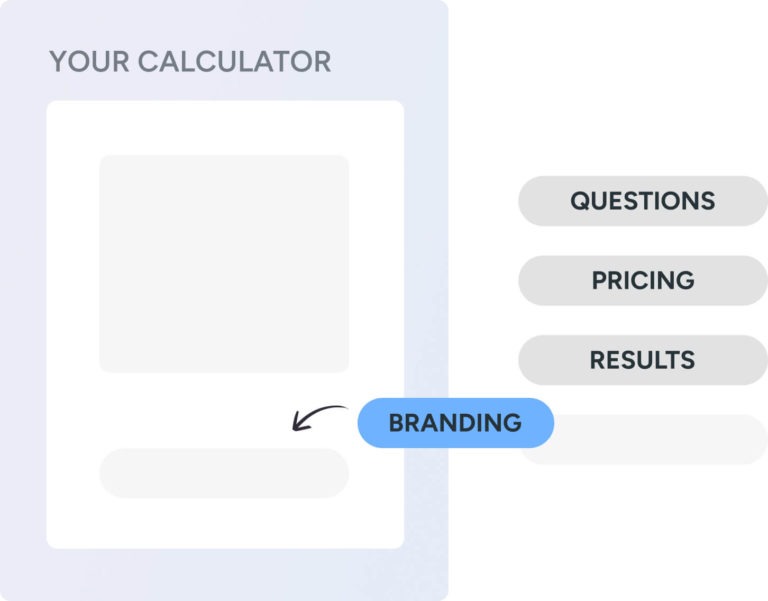 YOUR CALCULATOR

QUESTIONS

PRICING

RESULTS

BRANDING